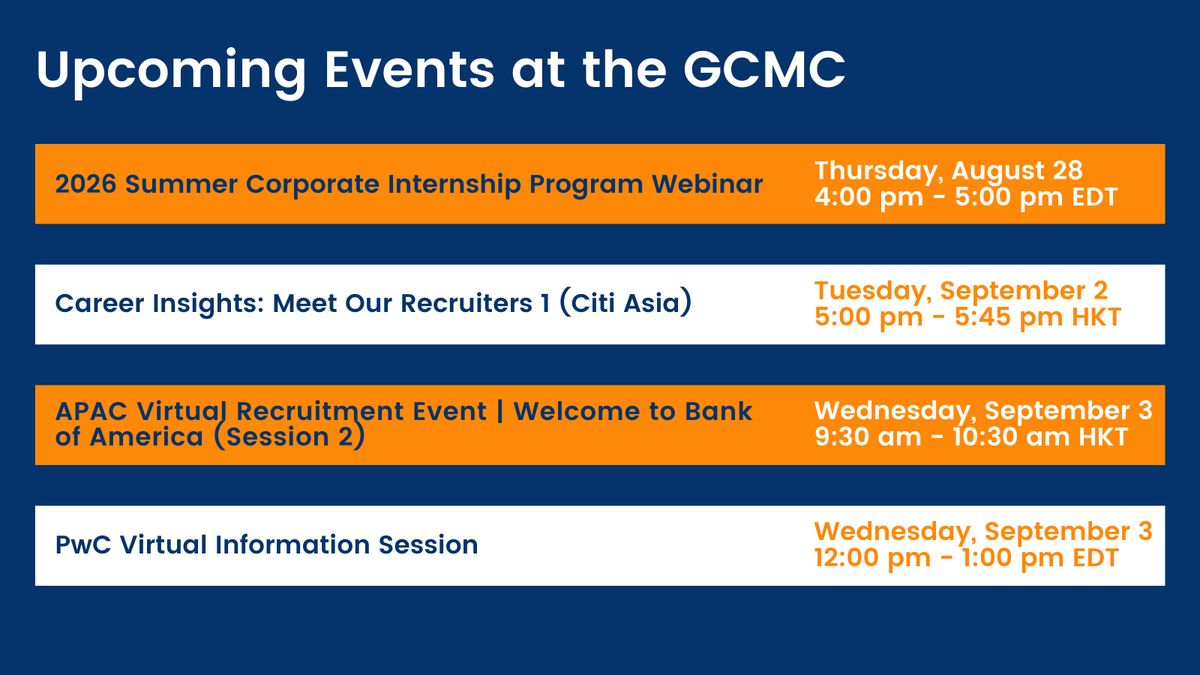 Upcoming Events at the GCMC

2026 Summer Corporate Internship Program Webinar
Thursday, August 28
4:00 pm - 5:00 pm EDT

Career Insights: Meet Our Recruiters 1 (Citi Asia)
Tuesday, September 2
5:00 pm - 5:45 pm HKT

APAC Virtual Recruitment Event | Welcome to Bank of America (Session 2)
Wednesday, September 3
9:30 am - 10:30 am HKT

PwC Virtual Information Session
Wednesday, September 3
12:00 pm - 1:00 pm EDT